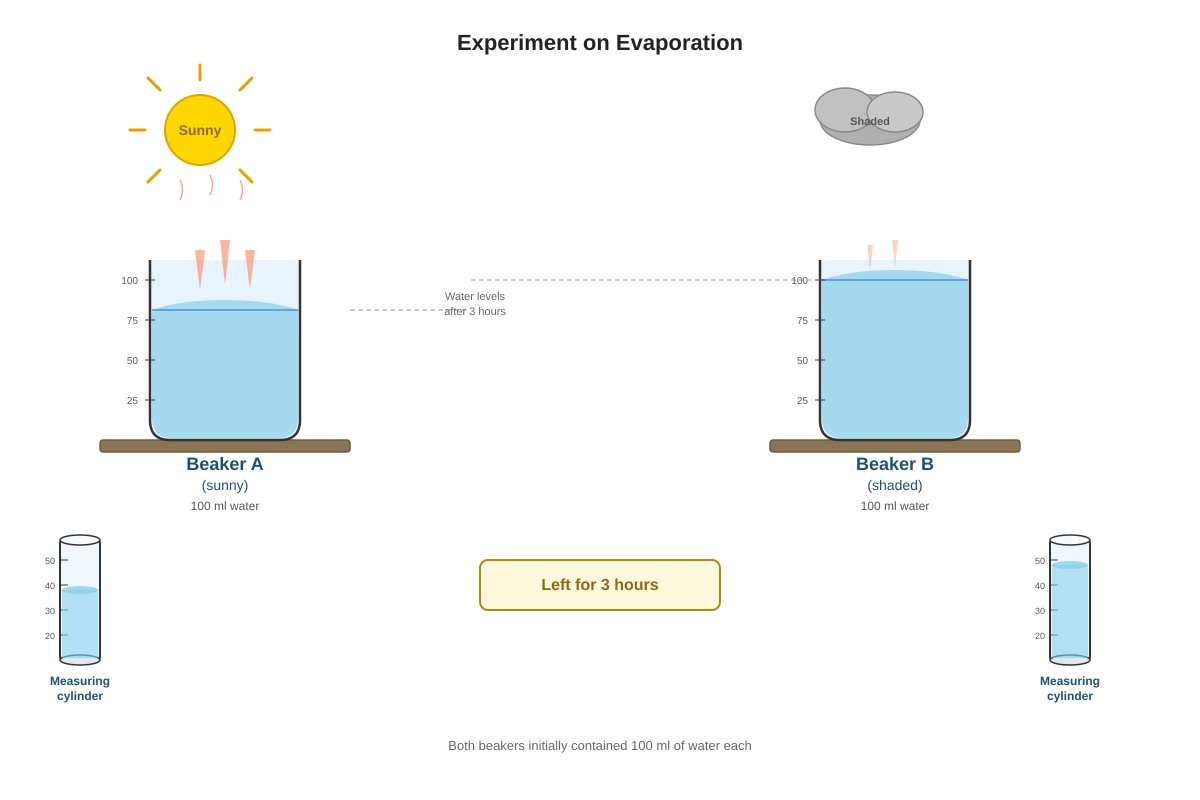 Experiment on Evaporation

Sunny

Shaded

100
75
50
25

Water levels
after 3 hours

100
75
50
25

Beaker A
(sunny)
100 ml water

Beaker B
(shaded)
100 ml water

50
40
30
20
Measuring cylinder

Left for 3 hours

50
40
30
20
Measuring cylinder

Both beakers initially contained 100 ml of water each